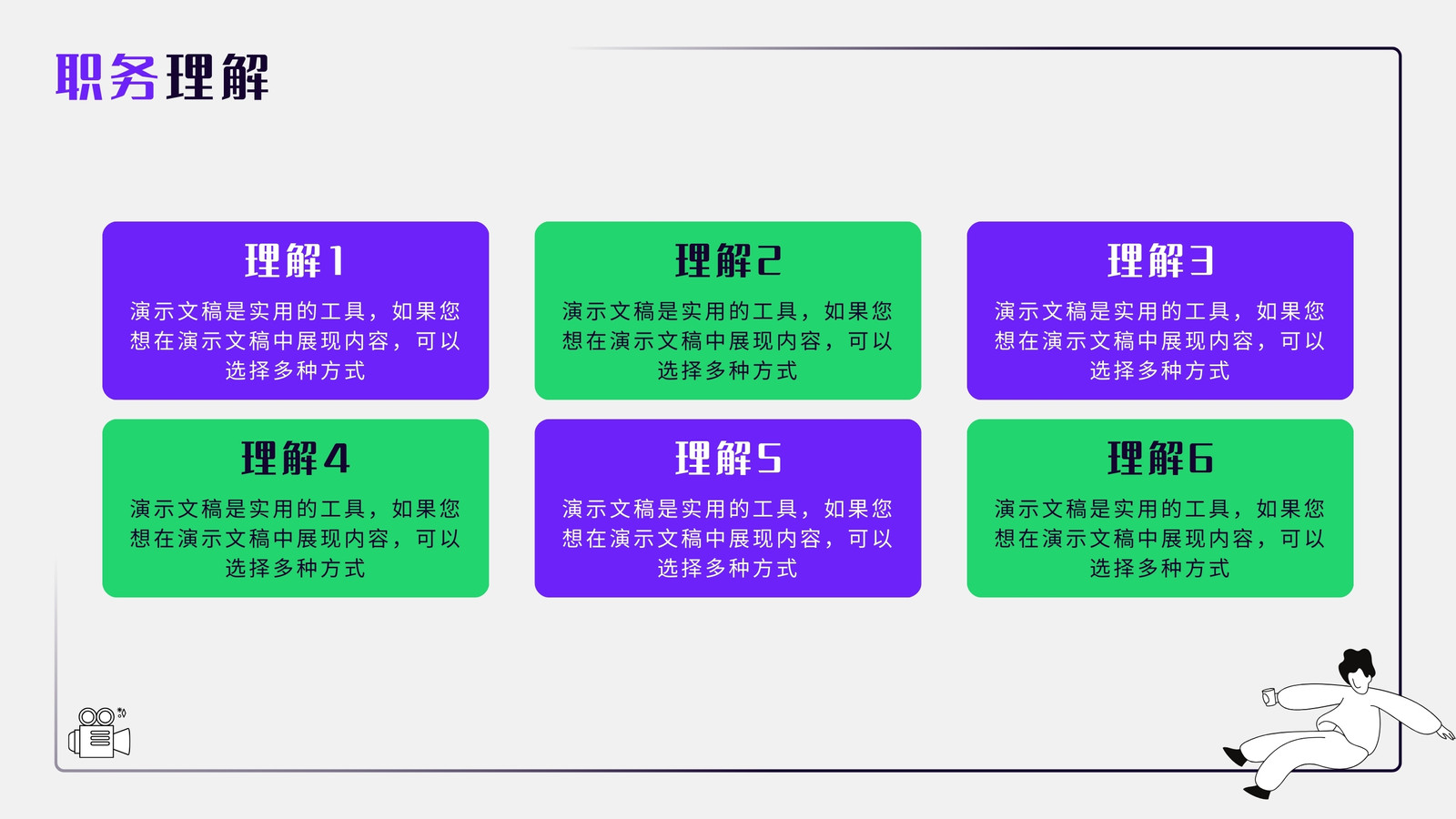 职务理解

理解1

演示文稿是实用的工具，如果您想在演示文稿中展现内容，可以选择多种方式

理解2

演示文稿是实用的工具，如果您想在演示文稿中展现内容，可以选择多种方式

理解3

演示文稿是实用的工具，如果您想在演示文稿中展现内容，可以选择多种方式

理解4

演示文稿是实用的工具，如果您想在演示文稿中展现内容，可以选择多种方式

理解5

演示文稿是实用的工具，如果您想在演示文稿中展现内容，可以选择多种方式

理解6

演示文稿是实用的工具，如果您想在演示文稿中展现内容，可以选择多种方式